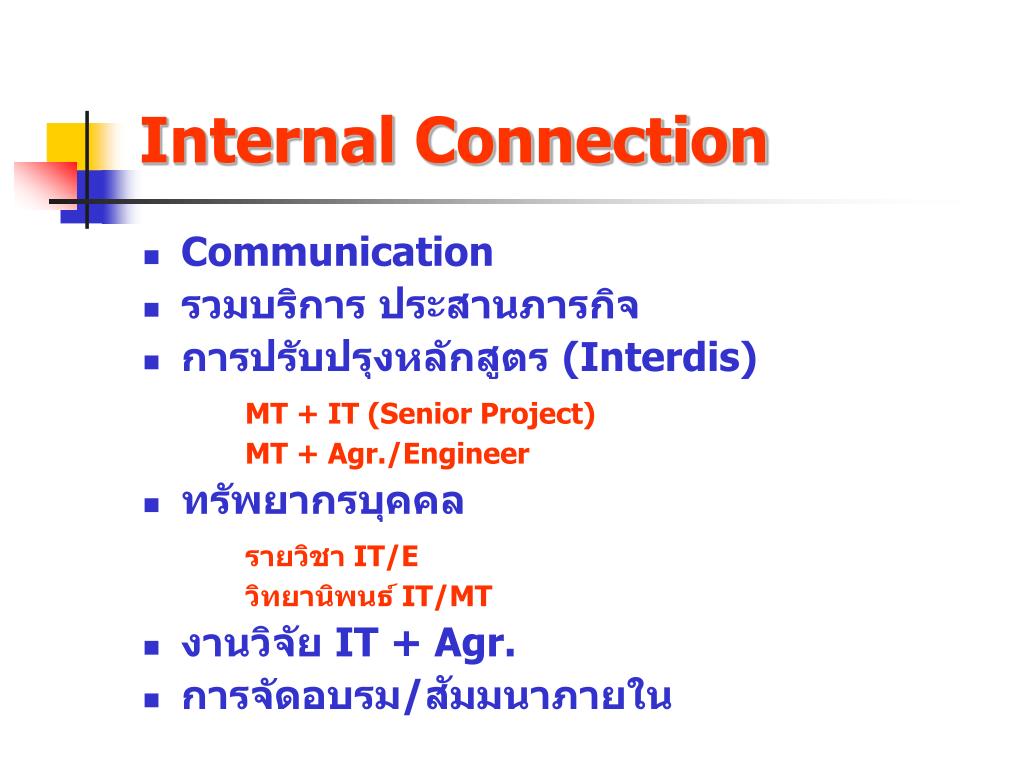 Internal Connection

- Communication
- รวมบริการ ประสานภารกิจ
- การปรับปรุงหลักสูตร (Interdis)

MT + IT (Senior Project)
MT + Agr./Engineer

- ทรัพยากรบุคคล

รายวิชา IT/E
วิทยานิพนธ์ IT/MT

- งานวิจัย IT + Agr.
- การจัดอบรม/สัมมนาภายใน